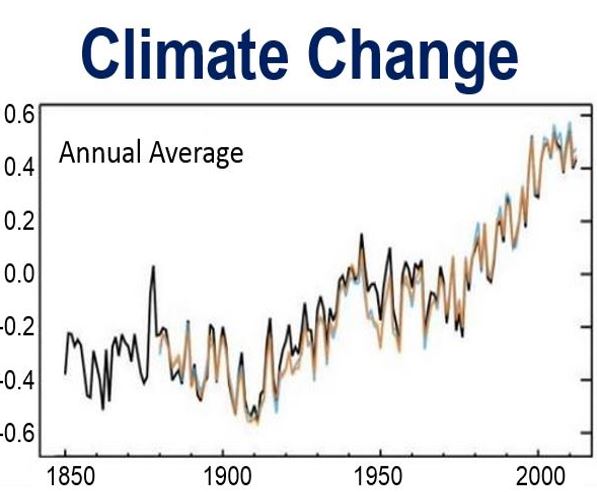 Climate Change

Annual Average

0.6
0.4
0.2
0.0
-0.2
-0.4
-0.6

1850
1900
1950
2000